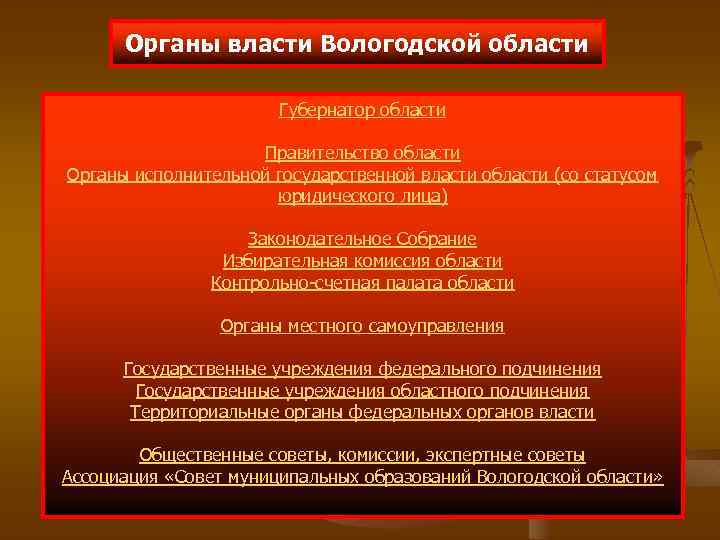 Органы власти Вологодской области

Губернатор области

Правительство области
Органы исполнительной государственной власти области (со статусом юридического лица)

Законодательное Собрание
Избирательная комиссия области
Контрольно-счетная палата области

Органы местного самоуправления

Государственные учреждения федерального подчинения
Государственные учреждения областного подчинения
Территориальные органы федеральных органов власти

Общественные советы, комиссии, экспертные советы
Ассоциация «Совет муниципальных образований Вологодской области»